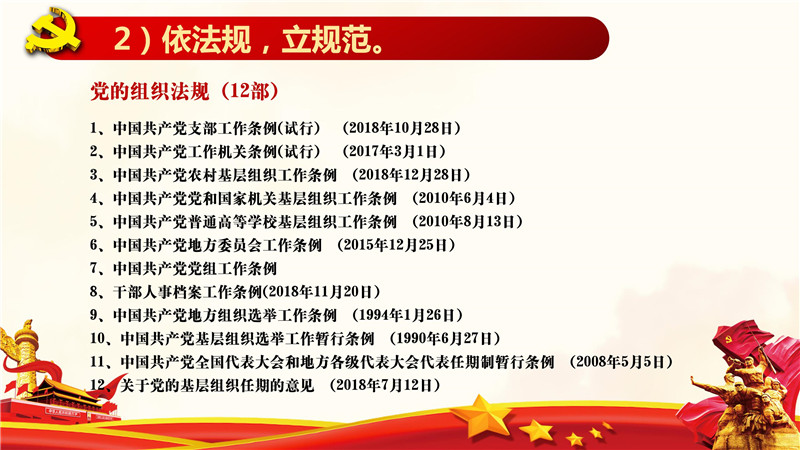 2）依法规，立规范。

党的组织法规（12部）

1、中国共产党支部工作条例(试行) （2018年10月28日）
2、中国共产党工作机关条例(试行) （2017年3月1日）
3、中国共产党农村基层组织工作条例 （2018年12月28日）
4、中国共产党党和国家机关基层组织工作条例 （2010年6月4日）
5、中国共产党普通高等学校基层组织工作条例 （2010年8月13日）
6、中国共产党地方委员会工作条例 （2015年12月25日）
7、中国共产党党组工作条例
8、干部人事档案工作条例(2018年11月20日)
9、中国共产党地方组织选举工作条例 （1994年1月26日）
10、中国共产党基层组织选举工作暂行条例 （1990年6月27日）
11、中国共产党全国代表大会和地方各级代表大会代表任期制暂行条例 （2008年5月5日）
12、关于党的基层组织任期的意见 （2018年7月12日）